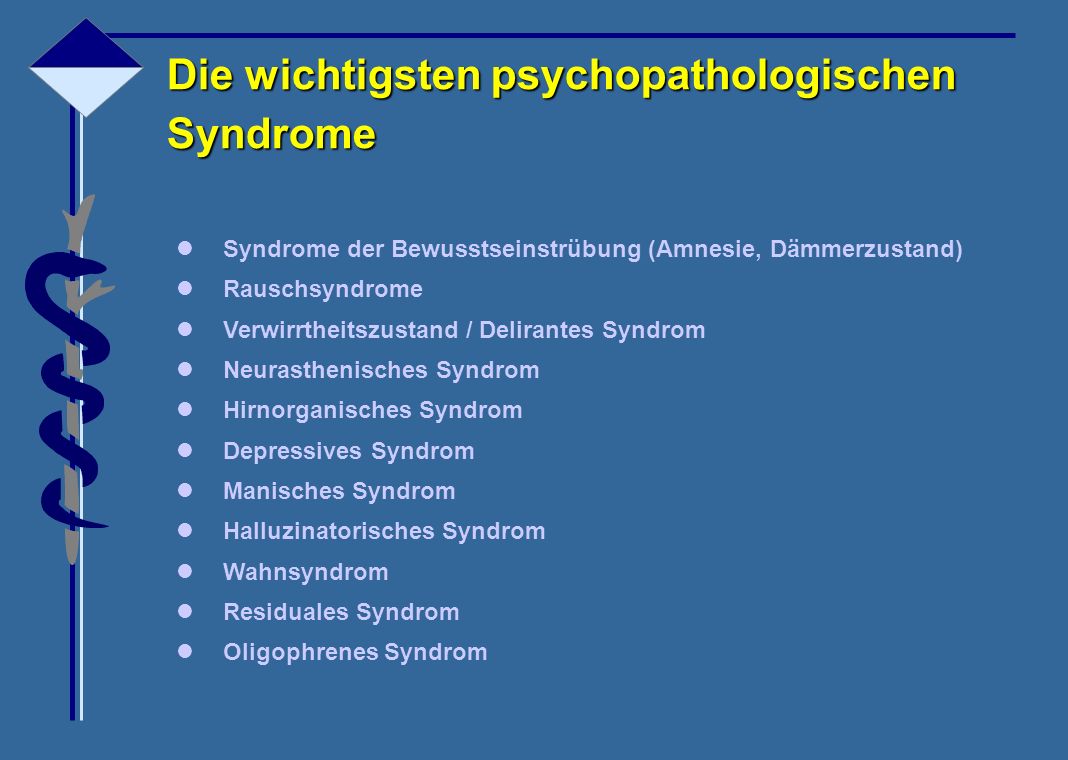 Die wichtigsten psychopathologischen Syndrome

- Syndrome der Bewusstseinstrübung (Amnesie, Dämmerzustand)
- Rauschsyndrome
- Verwirrtheitszustand / Delirantes Syndrom
- Neurasthenisches Syndrom
- Hirnorganisches Syndrom
- Depressives Syndrom
- Manisches Syndrom
- Halluzinatorisches Syndrom
- Wahnsyndrom
- Residuales Syndrom
- Oligophrenes Syndrom